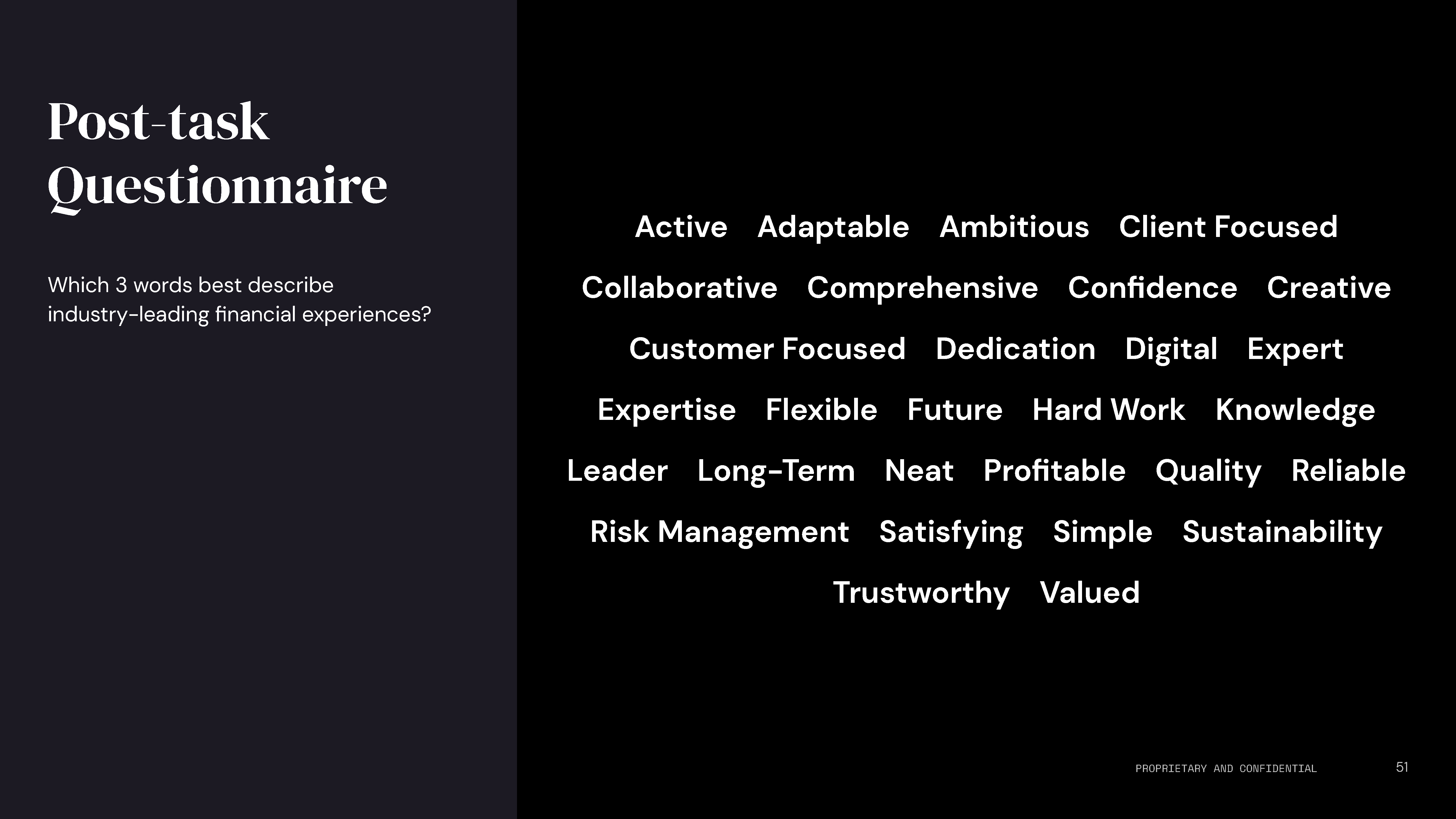 Post-task Questionnaire

Which 3 words best describe industry-leading financial experiences?

Active Adaptable Ambitious Client Focused

Collaborative Comprehensive Confidence Creative

Customer Focused Dedication Digital Expert

Expertise Flexible Future Hard Work Knowledge

Leader Long-Term Neat Profitable Quality Reliable

Risk Management Satisfying Simple Sustainability

Trustworthy Valued

PROPRIETARY AND CONFIDENTIAL

51